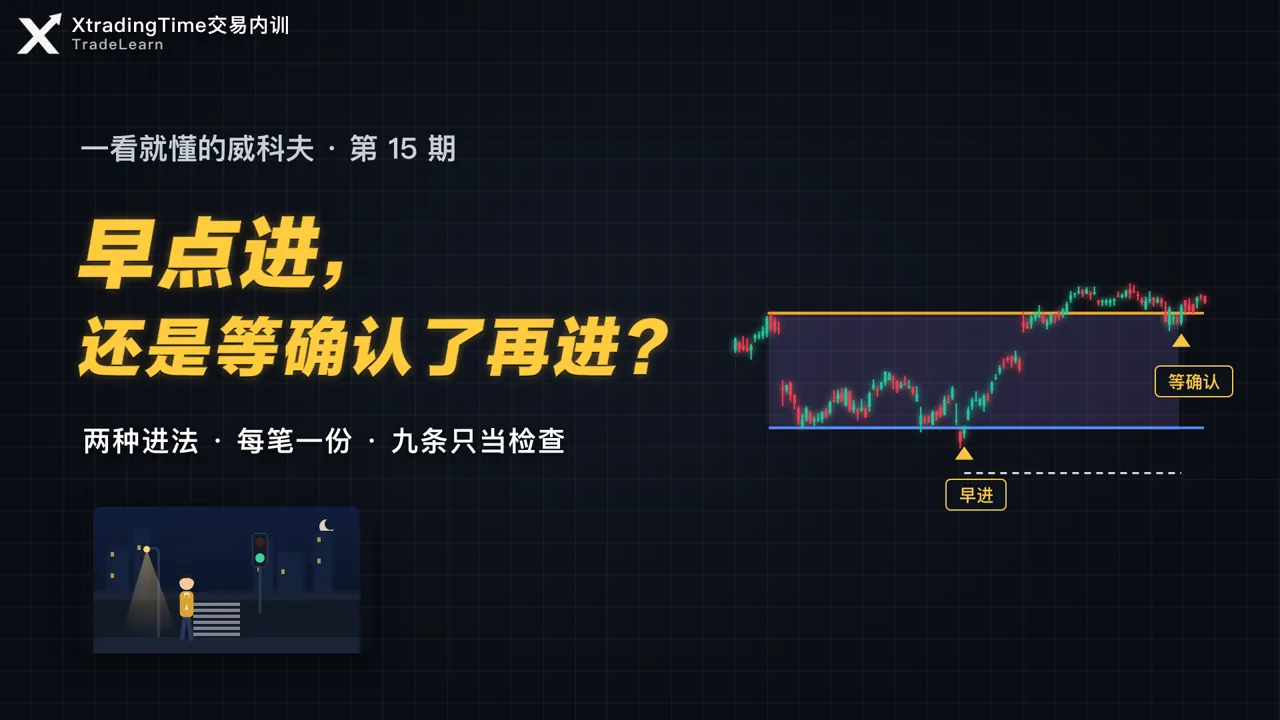 XtradingTime交易内训
TradeLearn

一看就懂的威科夫 · 第15期

早点进，
还是等确认了再进？

两种进法 · 每笔一份 · 九条只当检查

等确认

早进